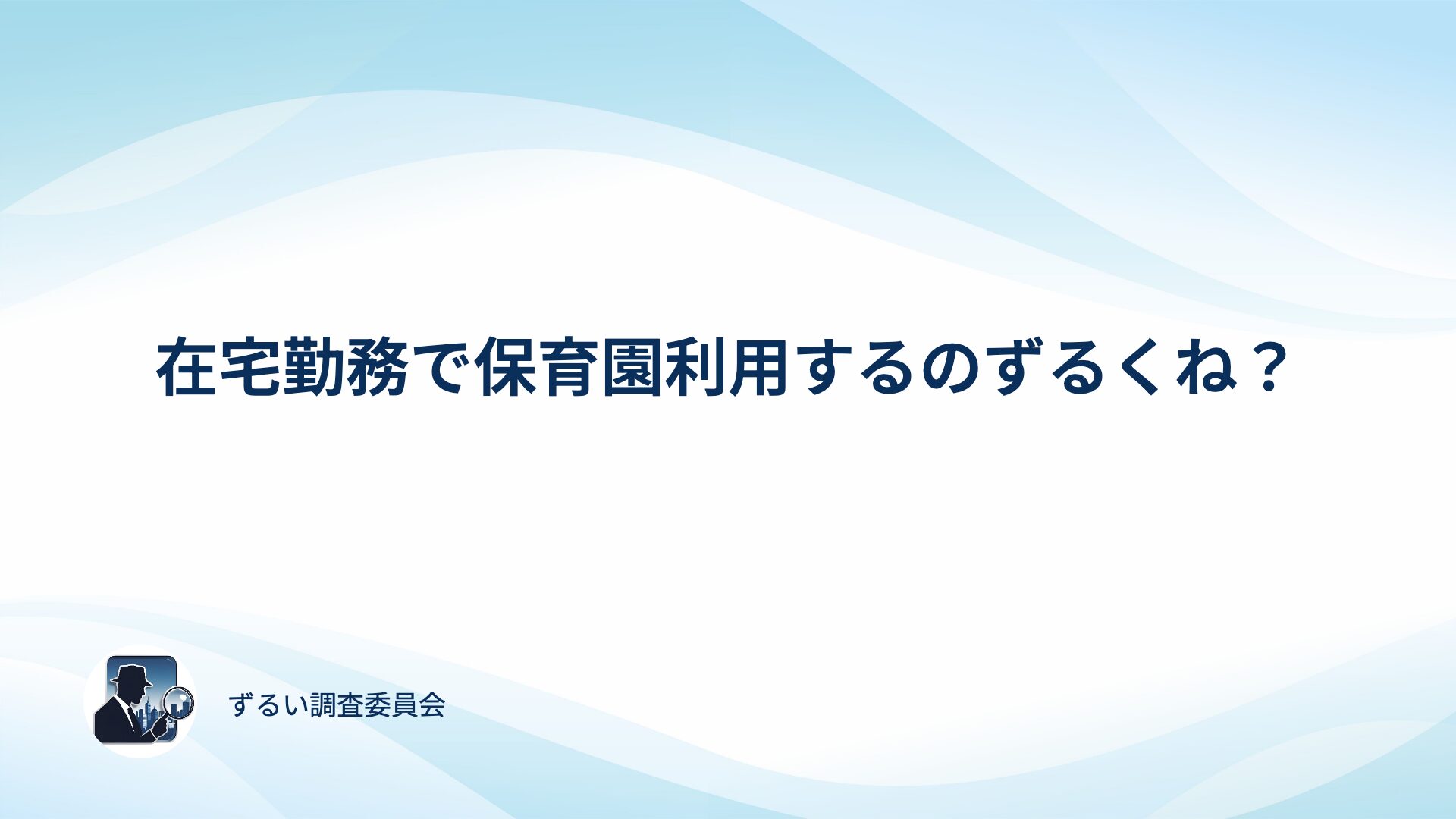 在宅勤務で保育園利用するのずるくね？

ずるい調査委員会